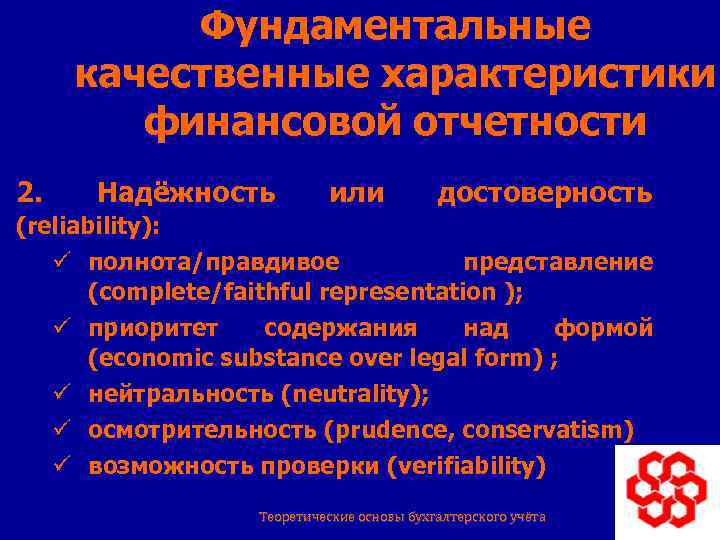 Фундаментальные качественные характеристики финансовой отчетности

2. Надёжность или достоверность (reliability):

✓ полнота/правдивое представление (complete/faithful representation );

✓ приоритет содержания над формой (economic substance over legal form) ;

✓ нейтральность (neutrality);

✓ осмотрительность (prudence, conservatism)

✓ возможность проверки (verifiability)

Теоретические основы бухгалтерского учёта